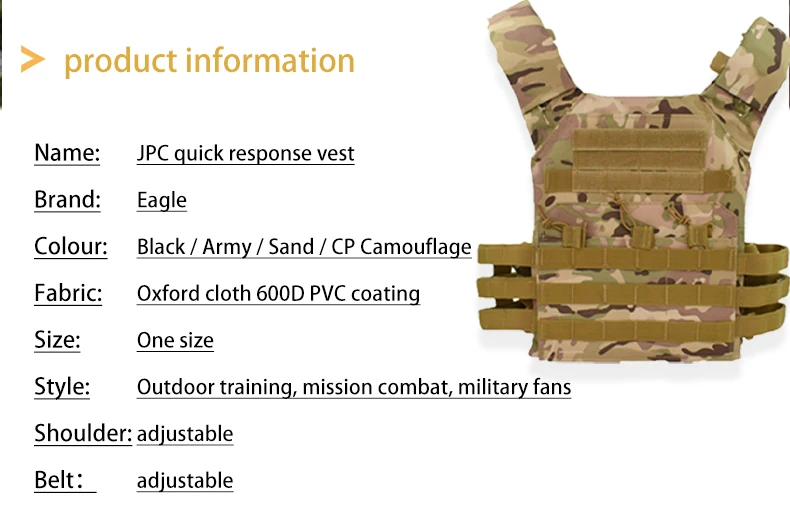 > product information

Name: JPC quick response vest

Brand: Eagle

Colour: Black / Army / Sand / CP Camouflage

Fabric: Oxford cloth 600D PVC coating

Size: One size

Style: Outdoor training, mission combat, military fans

Shoulder: adjustable

Belt： adjustable